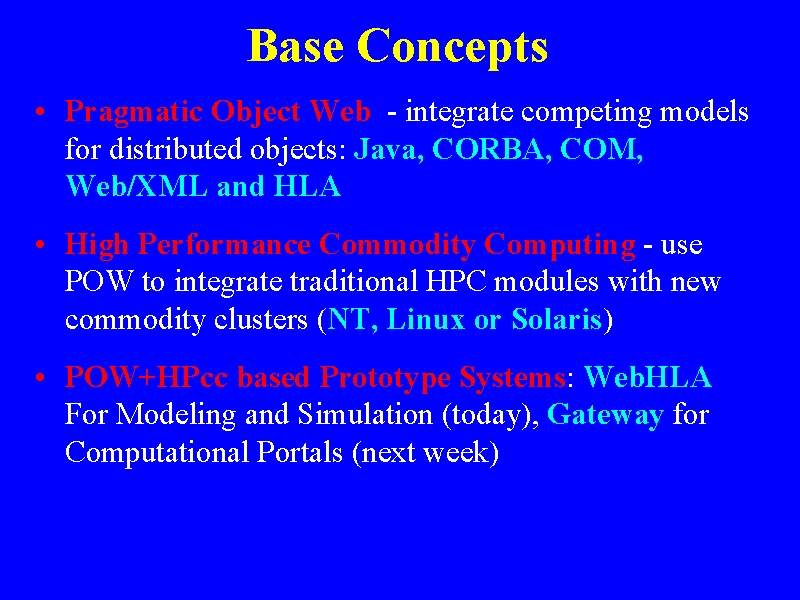 Base Concepts

• Pragmatic Object Web - integrate competing models for distributed objects: Java, CORBA, COM, Web/XML and HLA

• High Performance Commodity Computing - use POW to integrate traditional HPC modules with new commodity clusters (NT, Linux or Solaris)

• POW+HPcc based Prototype Systems: WebHLA For Modeling and Simulation (today), Gateway for Computational Portals (next week)